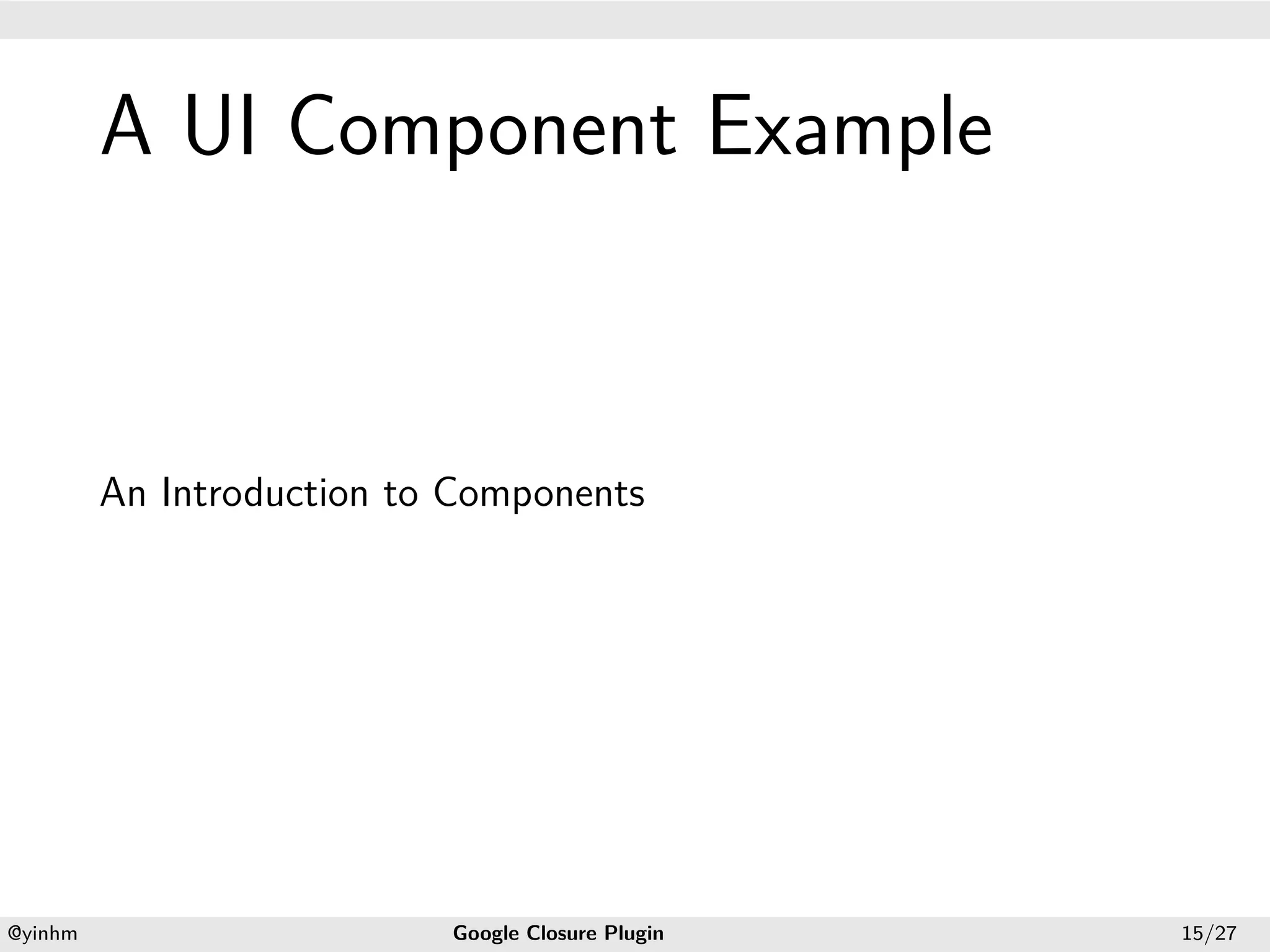 A UI Component Example

An Introduction to Components

@yinhm

Google Closure Plugin

15/27